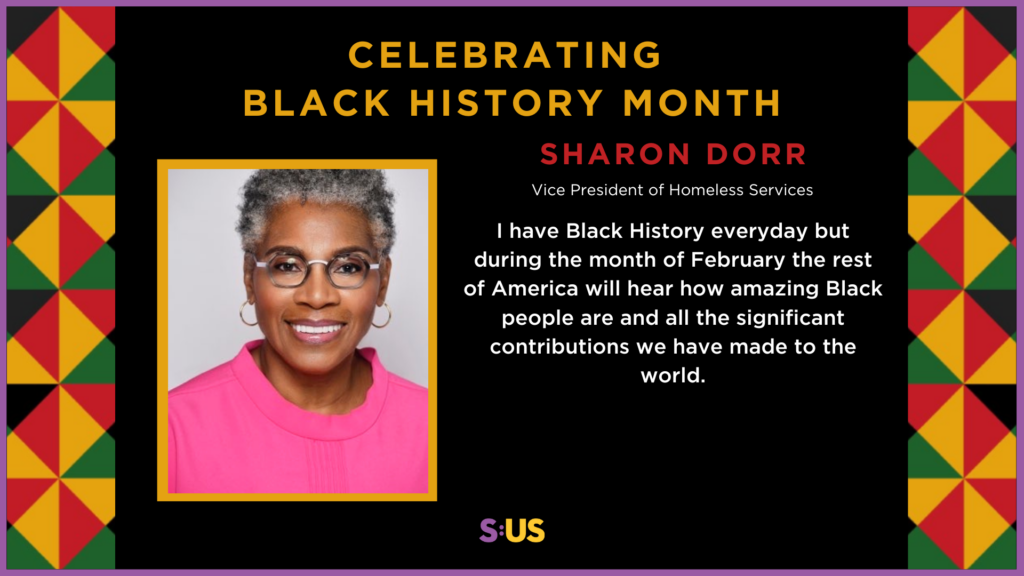 CELEBRATING
BLACK HISTORY MONTH

SHARON DORR

Vice President of Homeless Services

I have Black History everyday but during the month of February the rest of America will hear how amazing Black people are and all the significant contributions we have made to the world.

S:US